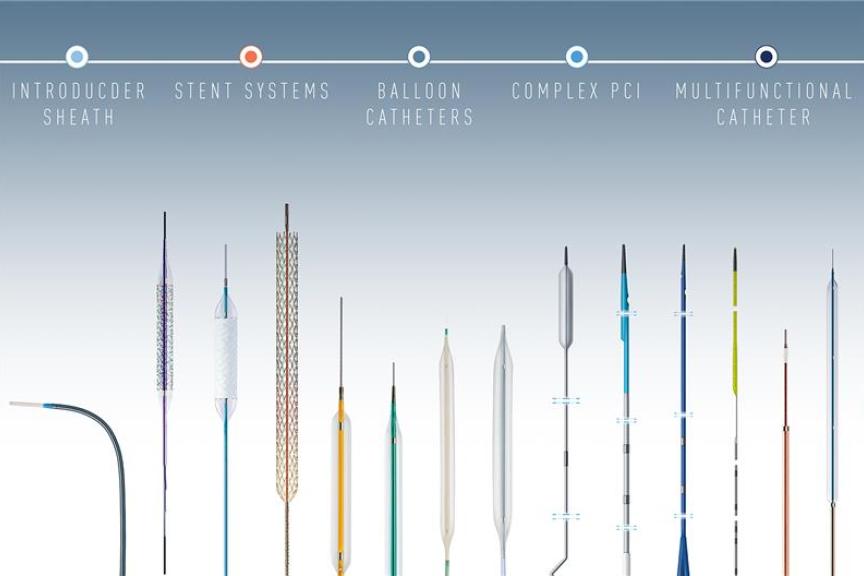 INTRODUCDER SHEATH

STENT SYSTEMS

BALLOON CATHETERS

COMPLEX PCI

MULTIFUNCTIONAL CATHETER